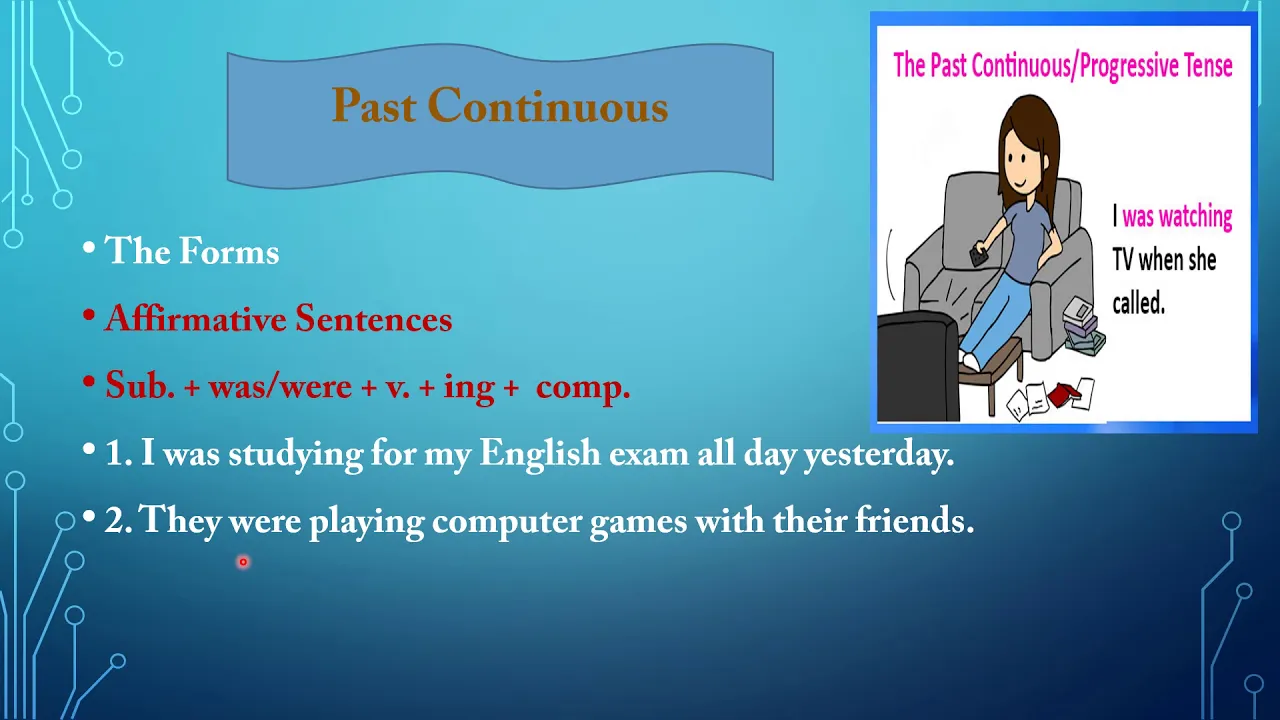 Past Continuous

The Past Continuous/Progressive Tense

I was watching TV when she called.

• The Forms

• Affirmative Sentences

• Sub. + was/were + v. + ing + comp.

• 1. I was studying for my English exam all day yesterday.

• 2. They were playing computer games with their friends.